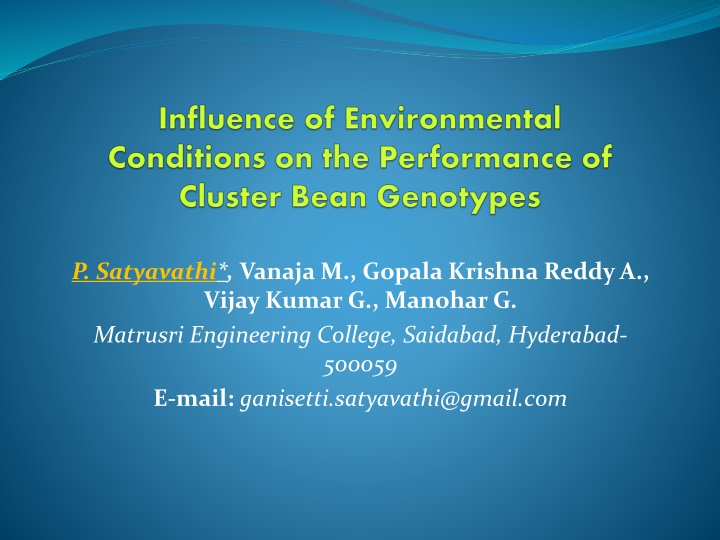 Influence of Environmental Conditions on the Performance of Cluster Bean Genotypes

P. Satyavathi*, Vanaja M., Gopala Krishna Reddy A., Vijay Kumar G., Manohar G.

Matrusri Engineering College, Saidabad, Hyderabad-500059

E-mail: ganisetti.satyavathi@gmail.com